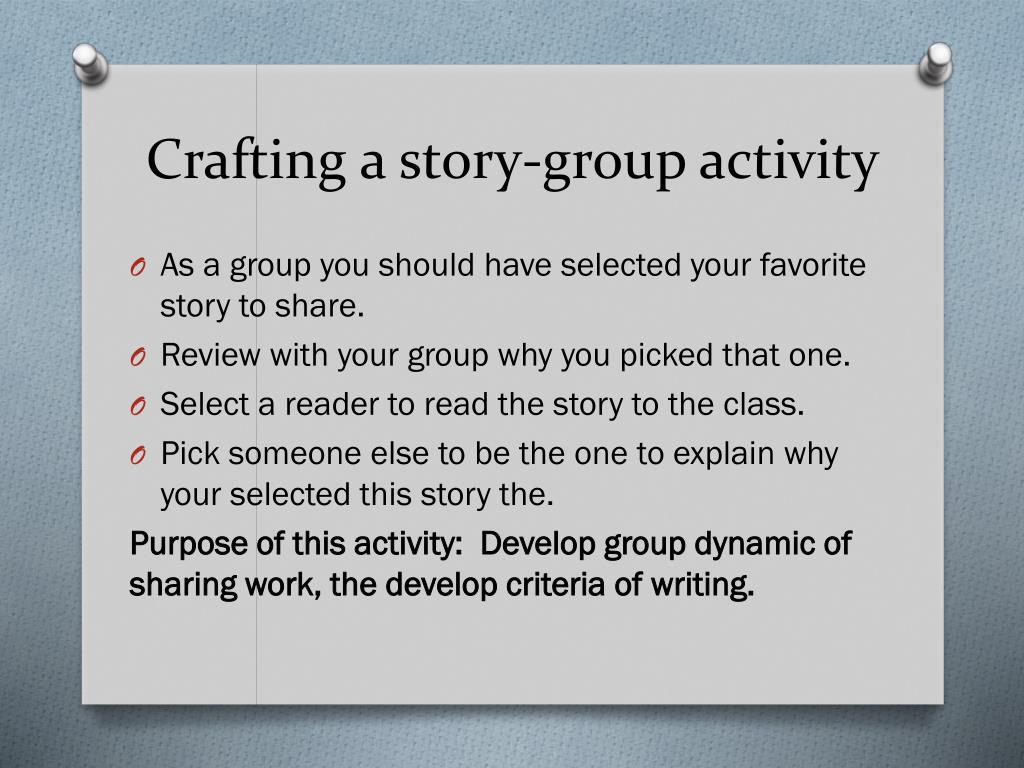 Crafting a story-group activity

O As a group you should have selected your favorite story to share.
O Review with your group why you picked that one.
O Select a reader to read the story to the class.
O Pick someone else to be the one to explain why your selected this story the.

Purpose of this activity: Develop group dynamic of sharing work, the develop criteria of writing.